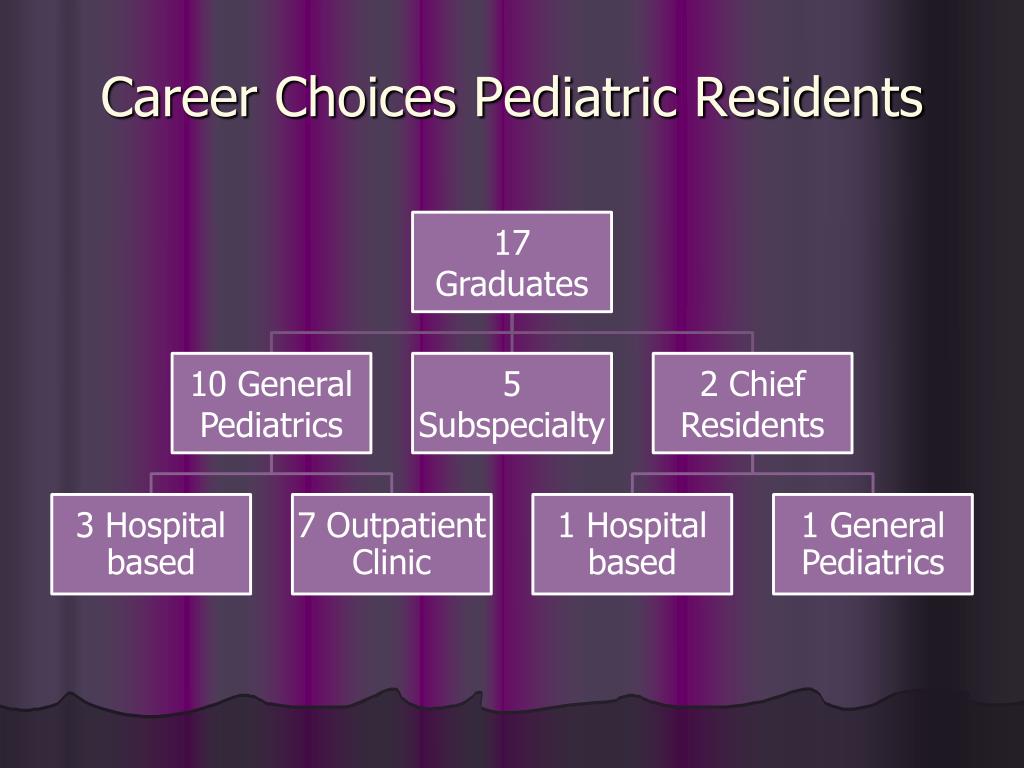 Career Choices Pediatric Residents

17
Graduates

10 General
Pediatrics

5
Subspecialty

2 Chief
Residents

3 Hospital
based

7 Outpatient
Clinic

1 Hospital
based

1 General
Pediatrics